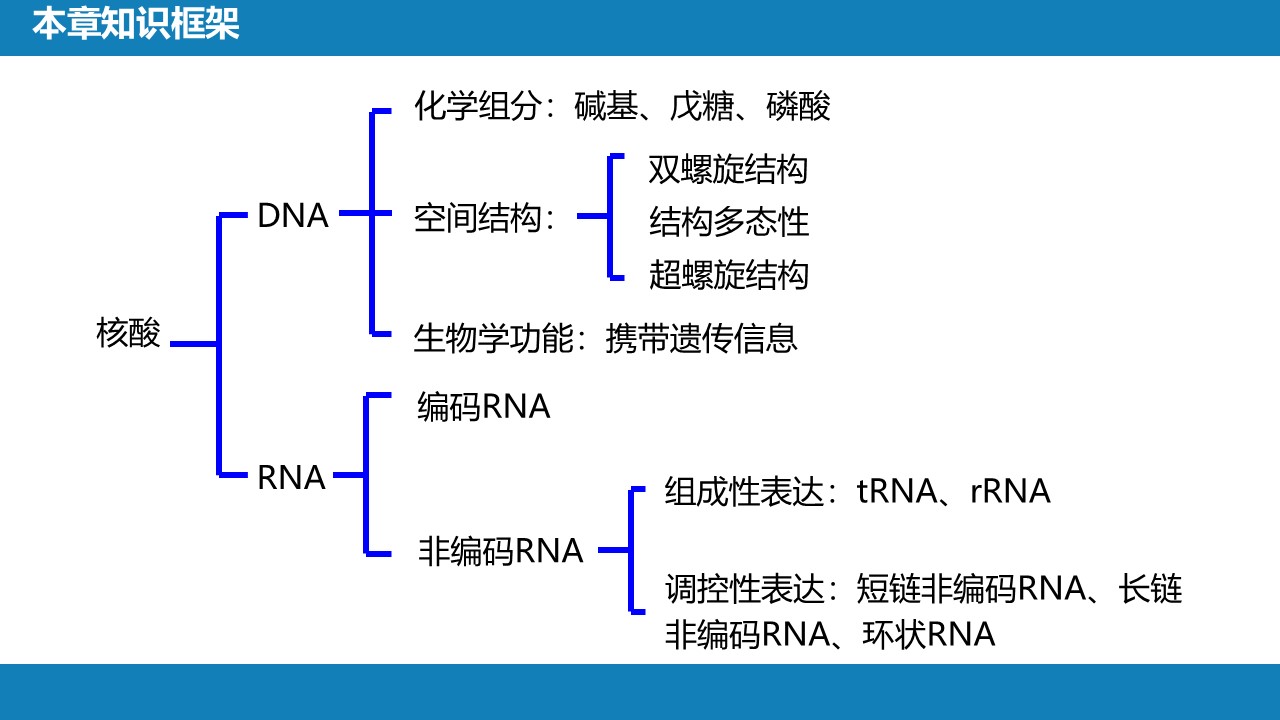 本章知识框架

核酸

DNA

化学组分：碱基、戊糖、磷酸

空间结构：

双螺旋结构

结构多态性

超螺旋结构

生物学功能：携带遗传信息

RNA

编码RNA

非编码RNA

组成性表达：tRNA、rRNA

调控性表达：短链非编码RNA、长链非编码RNA、环状RNA